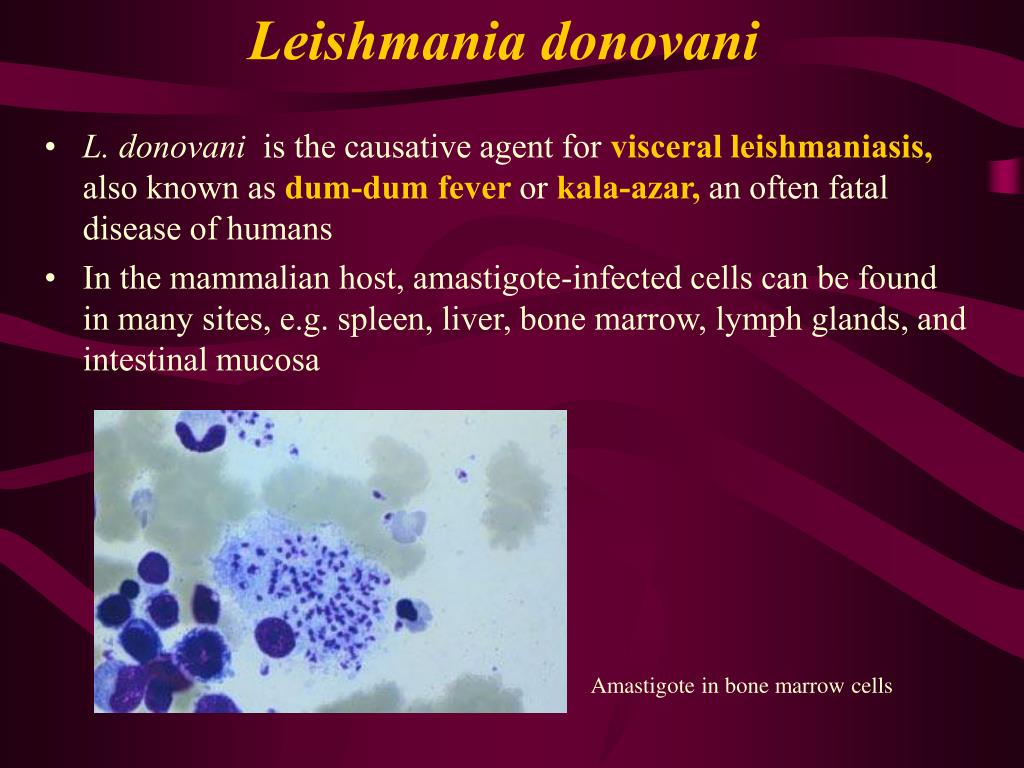 Leishmania donovani

• L. donovani is the causative agent for visceral leishmaniasis, also known as dum-dum fever or kala-azar, an often fatal disease of humans
• In the mammalian host, amastigote-infected cells can be found in many sites, e.g. spleen, liver, bone marrow, lymph glands, and intestinal mucosa

Amastigote in bone marrow cells